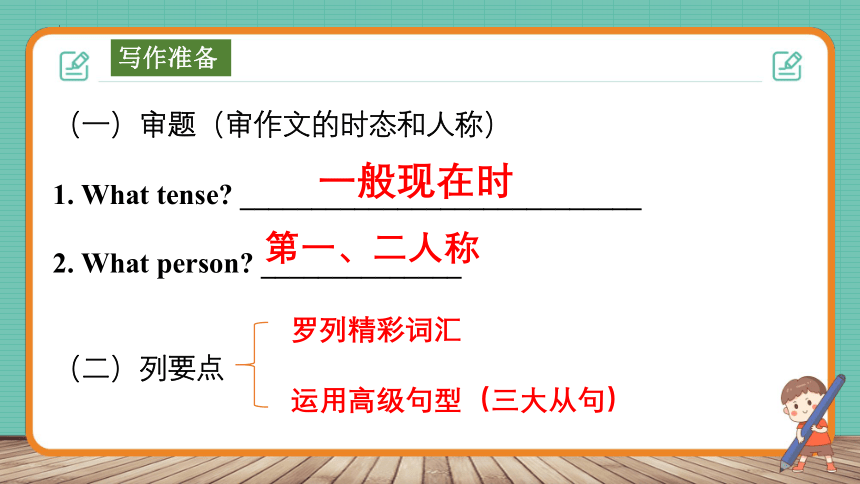 写作准备

（一）审题（审作文的时态和人称）

1. What tense? 一般现在时

2. What person? 第一、二人称

（二）列要点

罗列精彩词汇

运用高级句型（三大从句）